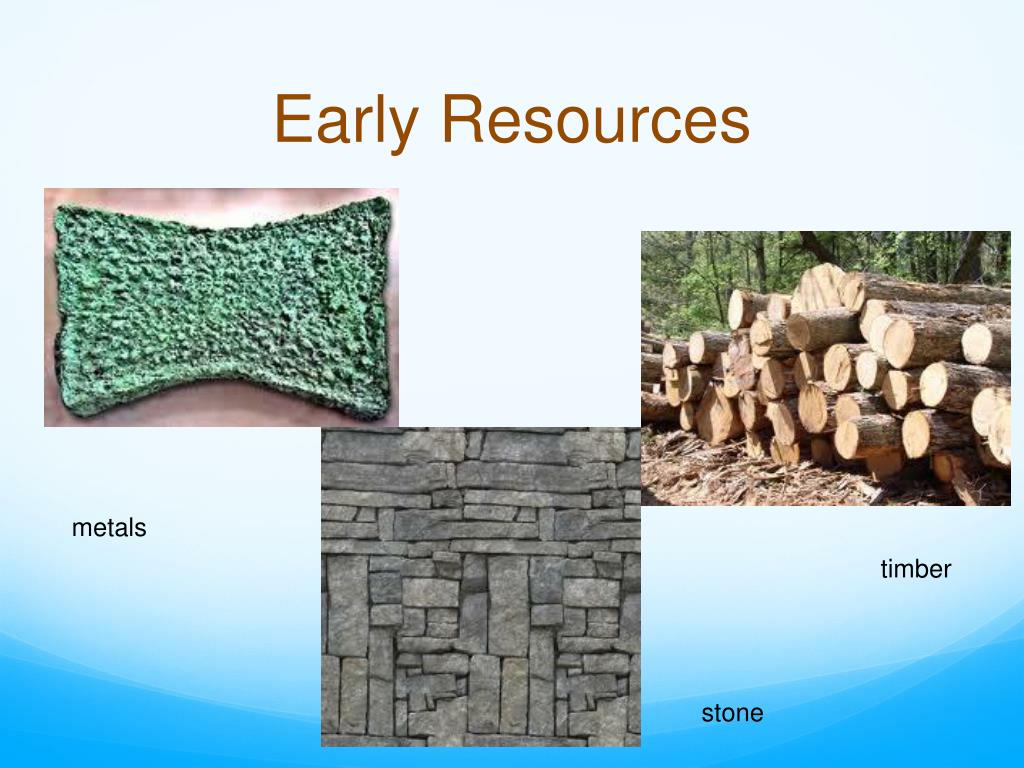 Early Resources

metals

timber

stone